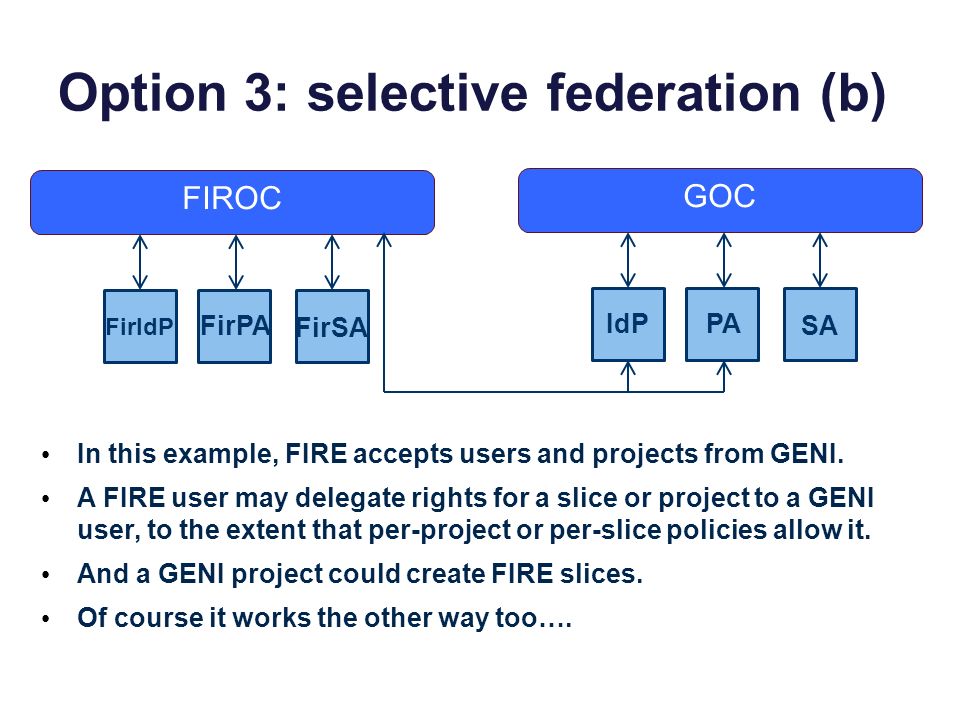 Option 3: selective federation (b)

FIROC

GOC

FirIdP

FirPA

FirSA

IdP

PA

SA

• In this example, FIRE accepts users and projects from GENI.

• A FIRE user may delegate rights for a slice or project to a GENI user, to the extent that per-project or per-slice policies allow it.

• And a GENI project could create FIRE slices.

• Of course it works the other way too….